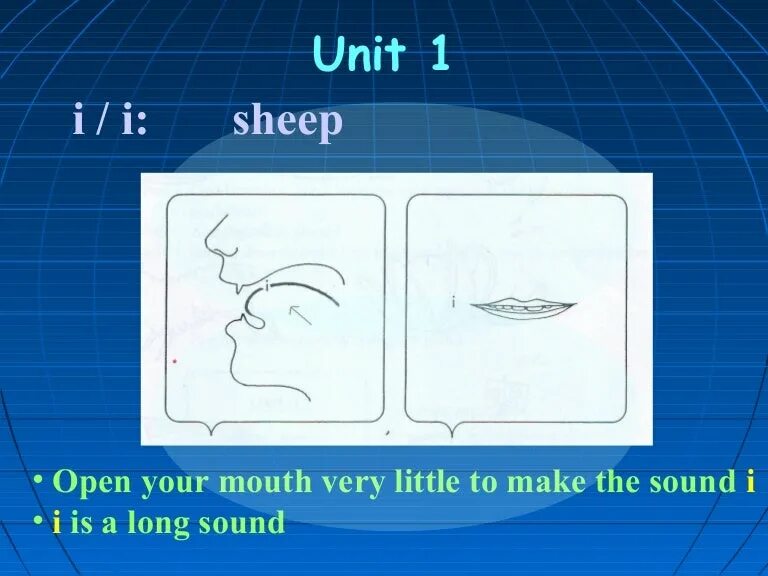 Unit 1

i / i: sheep

i

i

• Open your mouth very little to make the sound i
• i is a long sound